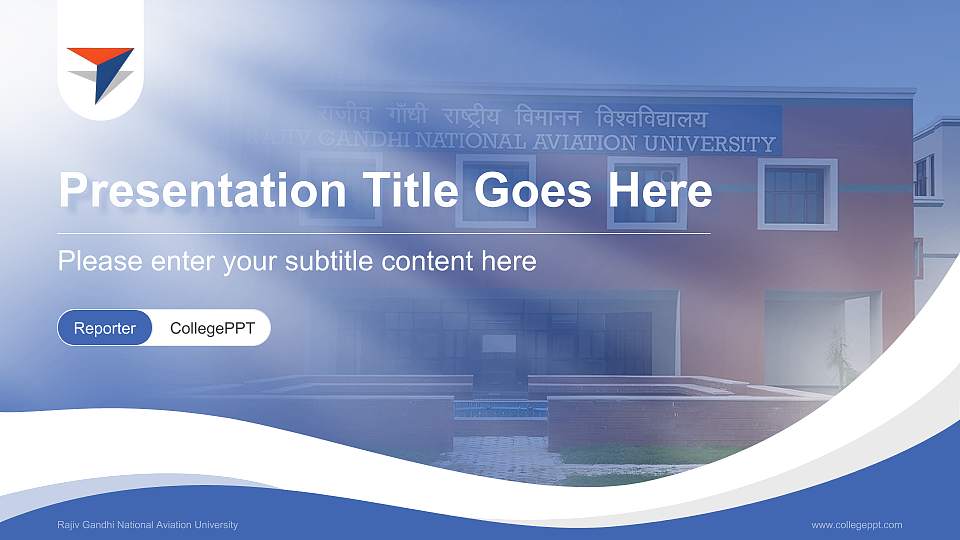 राजीव गाँधी राष्ट्रीय विमानन विश्वविद्यालय
RAJIV GANDHI NATIONAL AVIATION UNIVERSITY

Presentation Title Goes Here

Please enter your subtitle content here

Reporter CollegePPT

Rajiv Gandhi National Aviation University

www.collegeppt.com